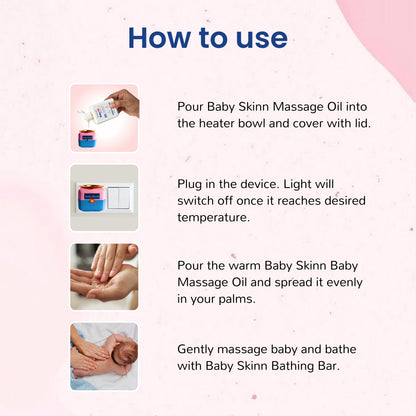 How to use

Pour Baby Skinn Massage Oil into the heater bowl and cover with lid.

Plug in the device. Light will switch off once it reaches desired temperature.

Pour the warm Baby Skinn Baby Massage Oil and spread it evenly in your palms.

Gently massage baby and bathe with Baby Skinn Bathing Bar.